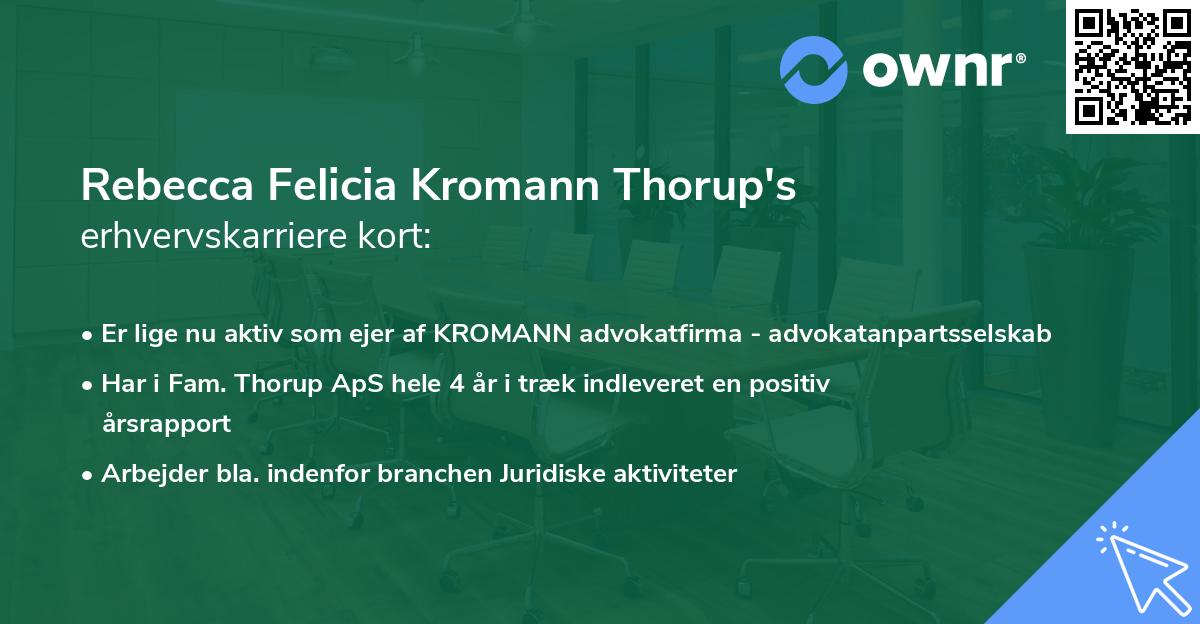 ownr®

Rebecca Felicia Kromann Thorup's erhvervskarriere kort:

• Er lige nu aktiv som ejer af KROMANN advokatfirma - advokatanpartsselskab
• Har i Fam. Thorup ApS hele 4 år i træk indleveret en positiv årsrapport
• Arbejder bla. indenfor branchen Juridiske aktiviteter